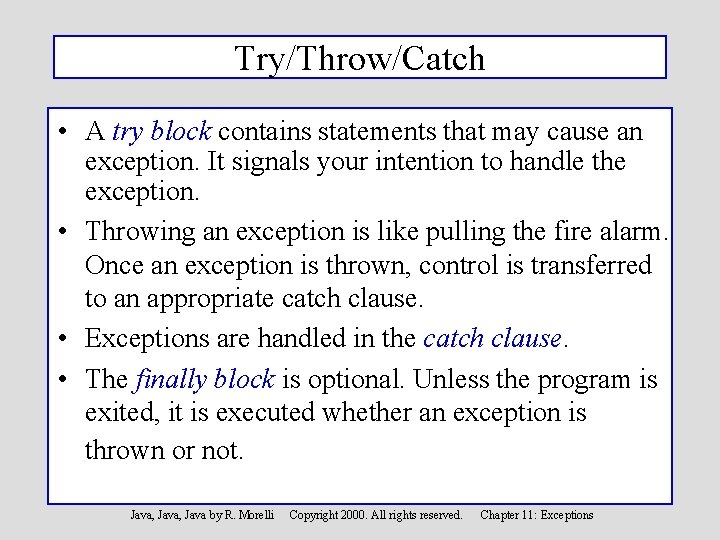 Try/Throw/Catch

• A try block contains statements that may cause an exception. It signals your intention to handle the exception.

• Throwing an exception is like pulling the fire alarm. Once an exception is thrown, control is transferred to an appropriate catch clause.

• Exceptions are handled in the catch clause.

• The finally block is optional. Unless the program is exited, it is executed whether an exception is thrown or not.

Java, Java, Java by R. Morelli Copyright 2000. All rights reserved. Chapter 11: Exceptions